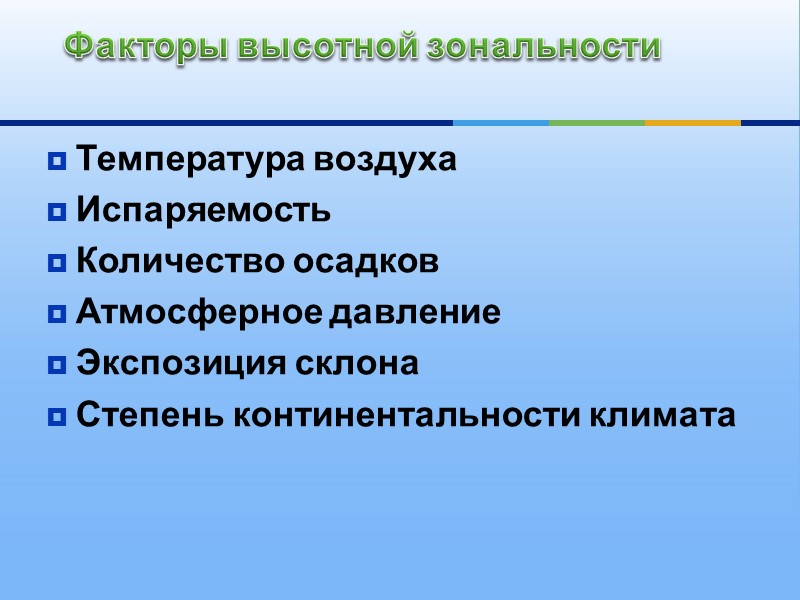 Факторы высотной зональности

Температура воздуха
Испаряемость
Количество осадков
Атмосферное давление
Экспозиция склона
Степень континентальности климата